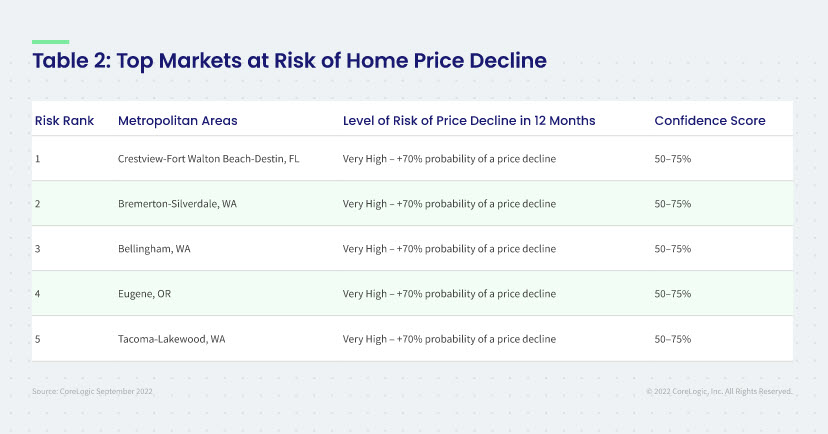 Table 2: Top Markets at Risk of Home Price Decline

| Risk Rank | Metropolitan Areas | Level of Risk of Price Decline in 12 Months | Confidence Score |
|---|---|---|---|
| 1 | Crestview-Fort Walton Beach-Destin, FL | Very High – +70% probability of a price decline | 50–75% |
| 2 | Bremerton-Silverdale, WA | Very High – +70% probability of a price decline | 50–75% |
| 3 | Bellingham, WA | Very High – +70% probability of a price decline | 50–75% |
| 4 | Eugene, OR | Very High – +70% probability of a price decline | 50–75% |
| 5 | Tacoma-Lakewood, WA | Very High – +70% probability of a price decline | 50–75% |

Source: CoreLogic September 2022

© 2022 CoreLogic, Inc. All Rights Reserved.